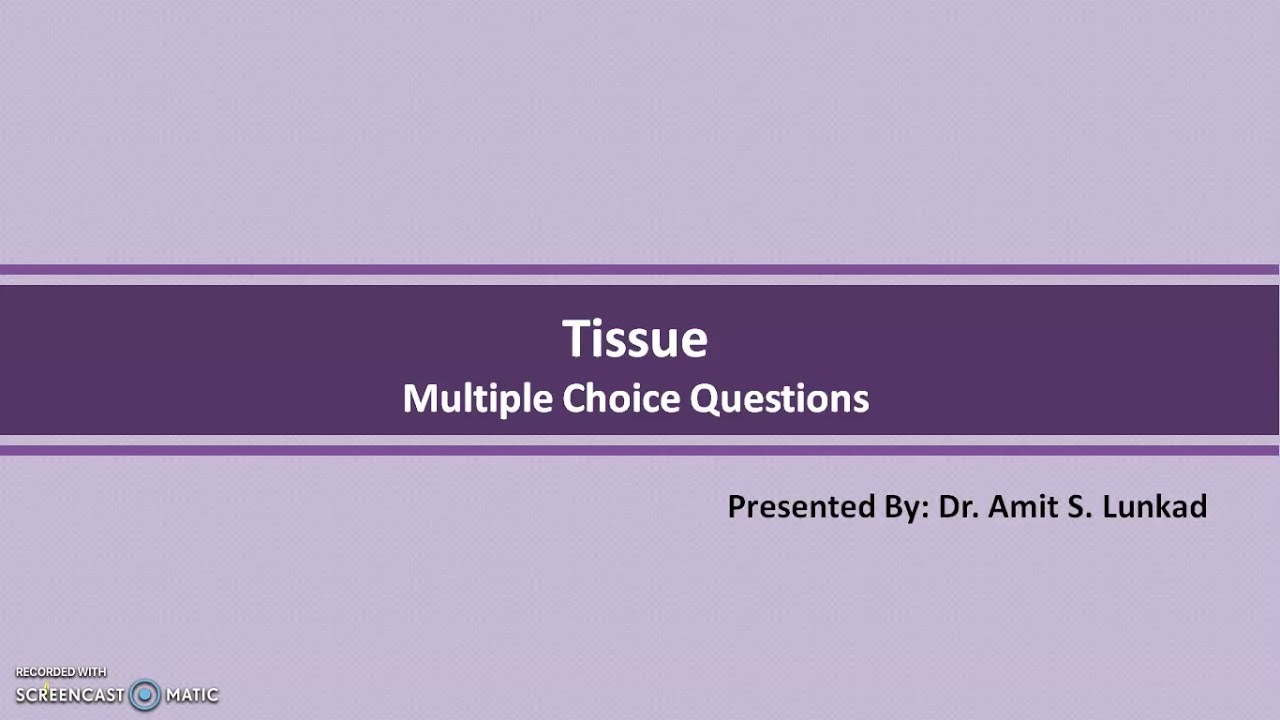 Tissue
Multiple Choice Questions

Presented By: Dr. Amit S. Lunkad

RECORDED WITH
SCREENCAST MATIC